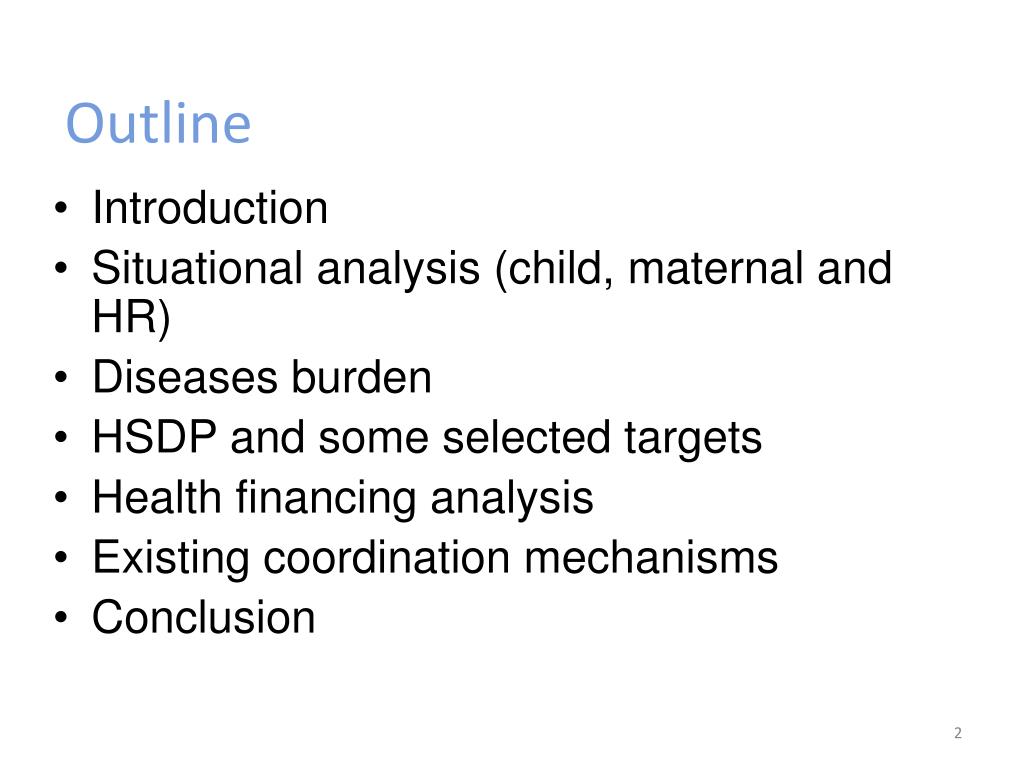 Outline

• Introduction
• Situational analysis (child, maternal and HR)
• Diseases burden
• HSDP and some selected targets
• Health financing analysis
• Existing coordination mechanisms
• Conclusion

2